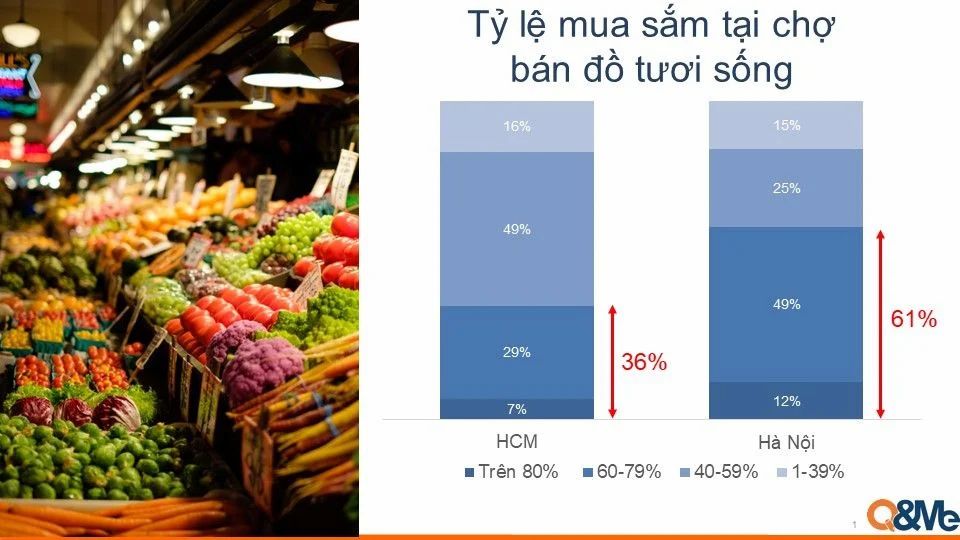 Tỷ lệ mua sắm tại chợ bán đồ tươi sống

16%
49%
29%
7%
36%

15%
25%
49%
12%
61%

HCM
Hà Nội

Trên 80%
60-79%
40-59%
1-39%

1
Q&Me